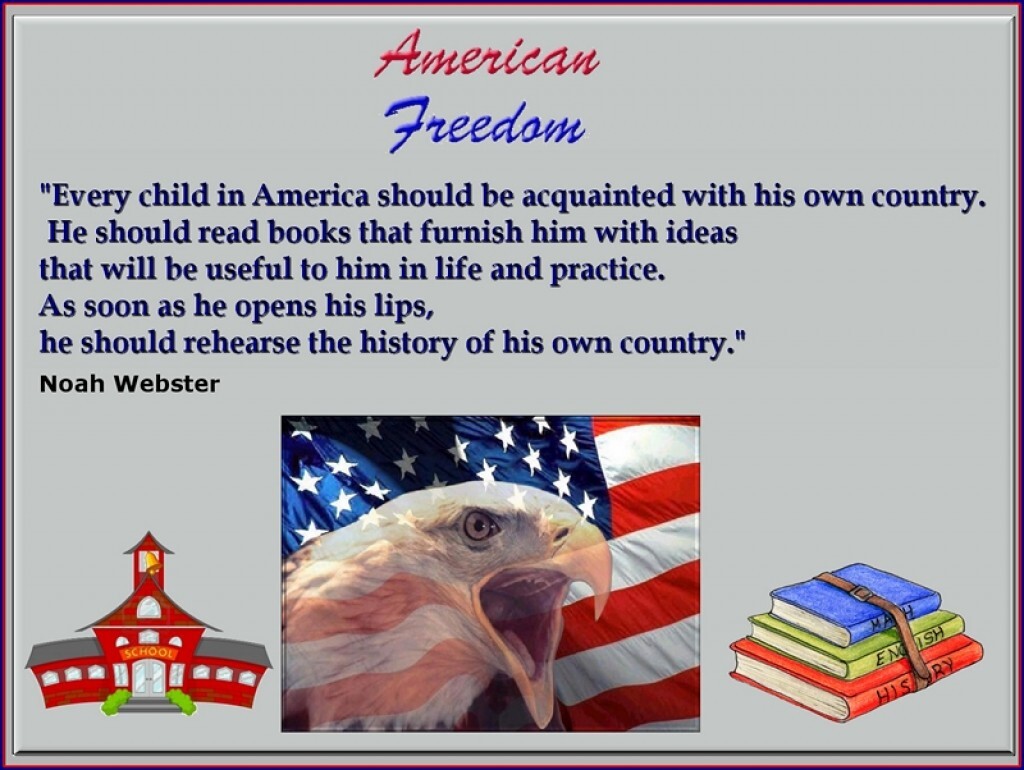 American
Freedom

"Every child in America should be acquainted with his own country.
He should read books that furnish him with ideas
that will be useful to him in life and practice.
As soon as he opens his lips,
he should rehearse the history of his own country."

Noah Webster

SCHOOL

MATH
ENGLISH
HISTORY